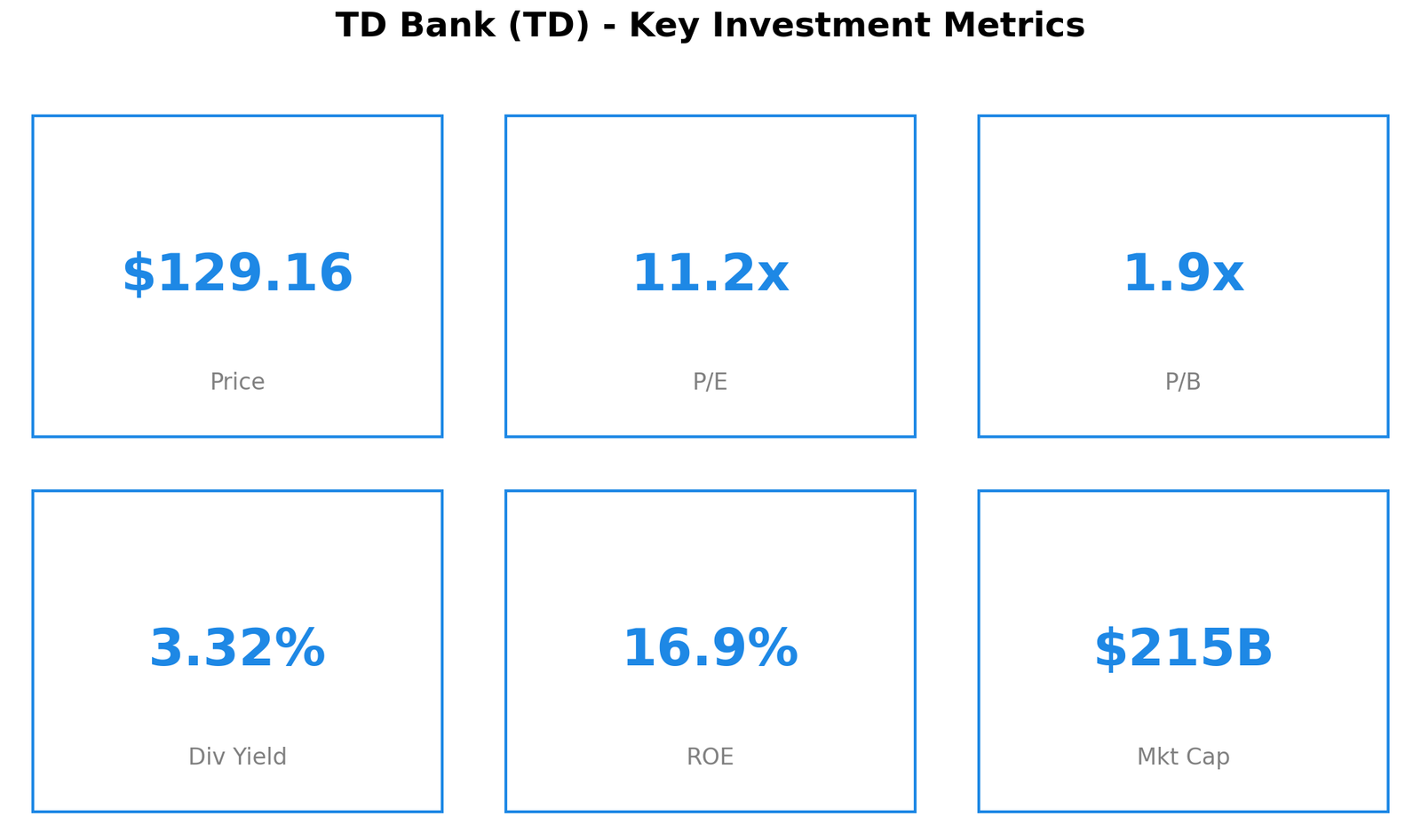 TD Bank (TD) - Key Investment Metrics

\$129.16

Price

11.2x

P/E

1.9x

P/B

3.32%

Div Yield

16.9%

ROE

\$215B

Mkt Cap